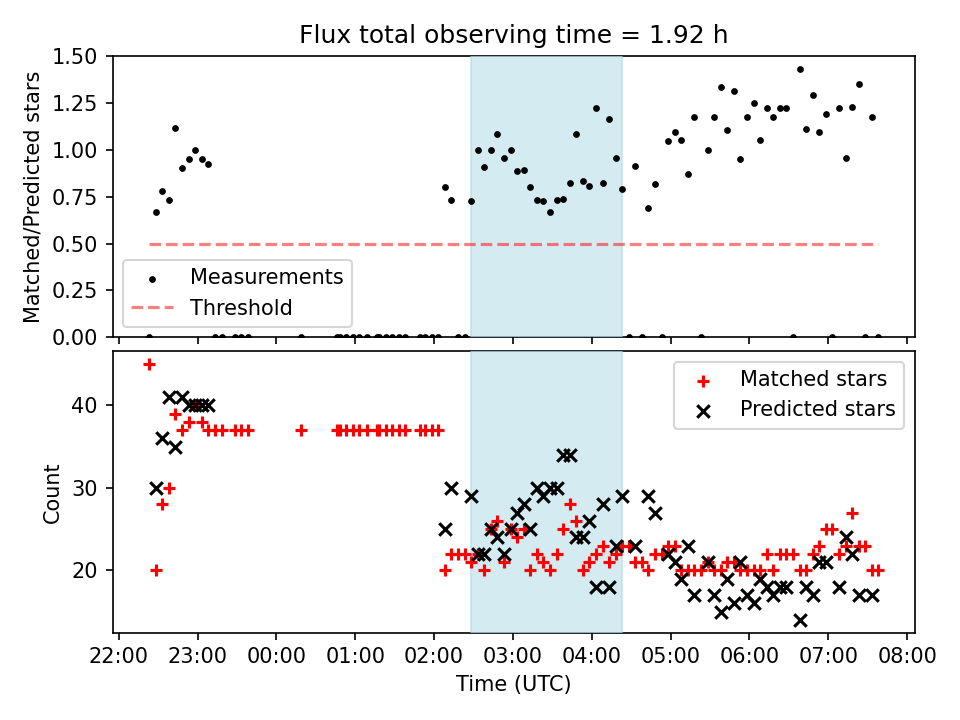 Flux total observing time = 1.92 h

Matched/Predicted stars

1.50
1.25
1.00
0.75
0.50
0.25
0.00

Measurements
Threshold

Count

40
30
20

Matched stars
Predicted stars

22:00 23:00 00:00 01:00 02:00 03:00 04:00 05:00 06:00 07:00 08:00

Time (UTC)